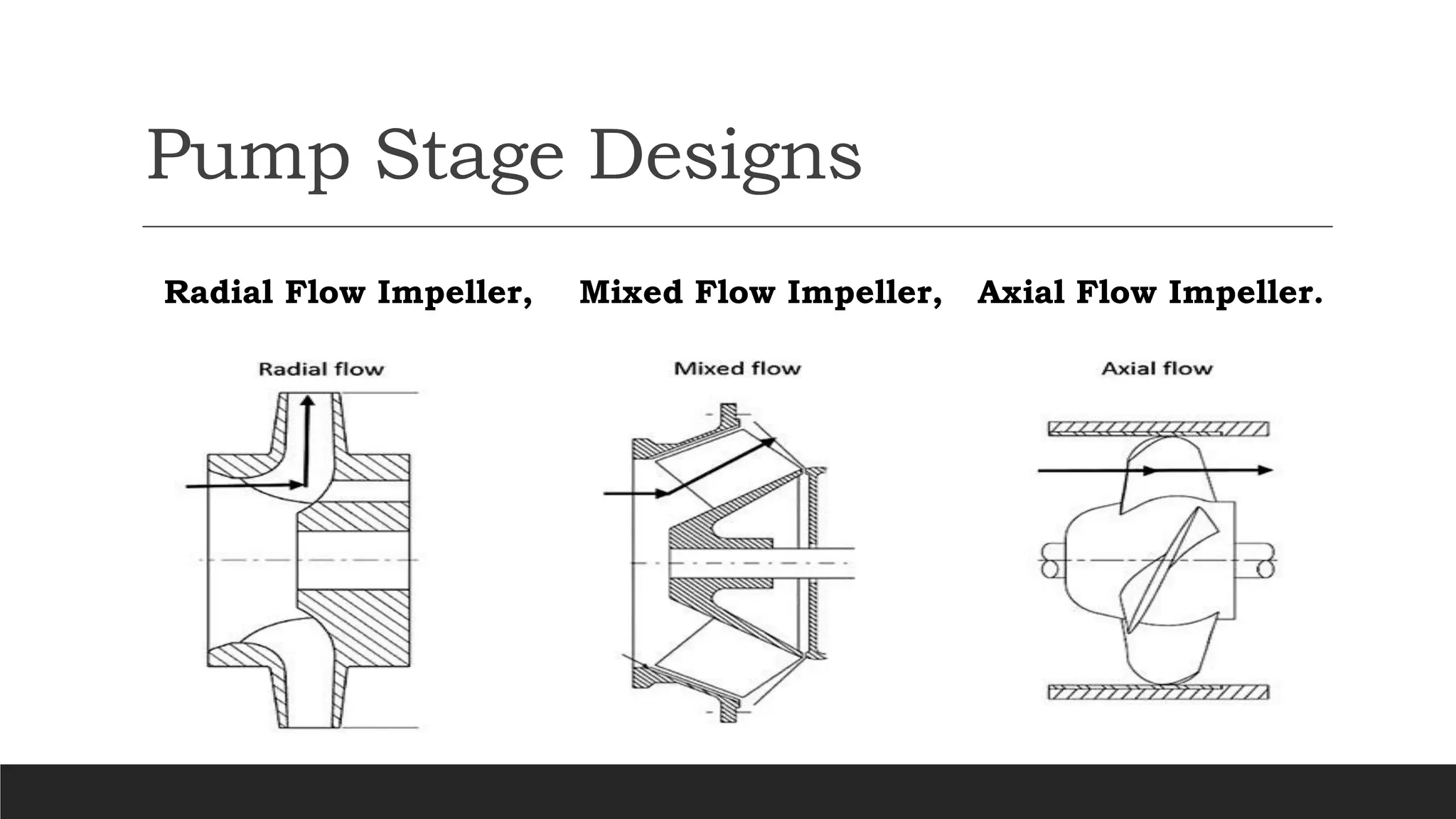 Pump Stage Designs

Radial Flow Impeller, Mixed Flow Impeller, Axial Flow Impeller.

Radial flow

Mixed flow

Axial flow